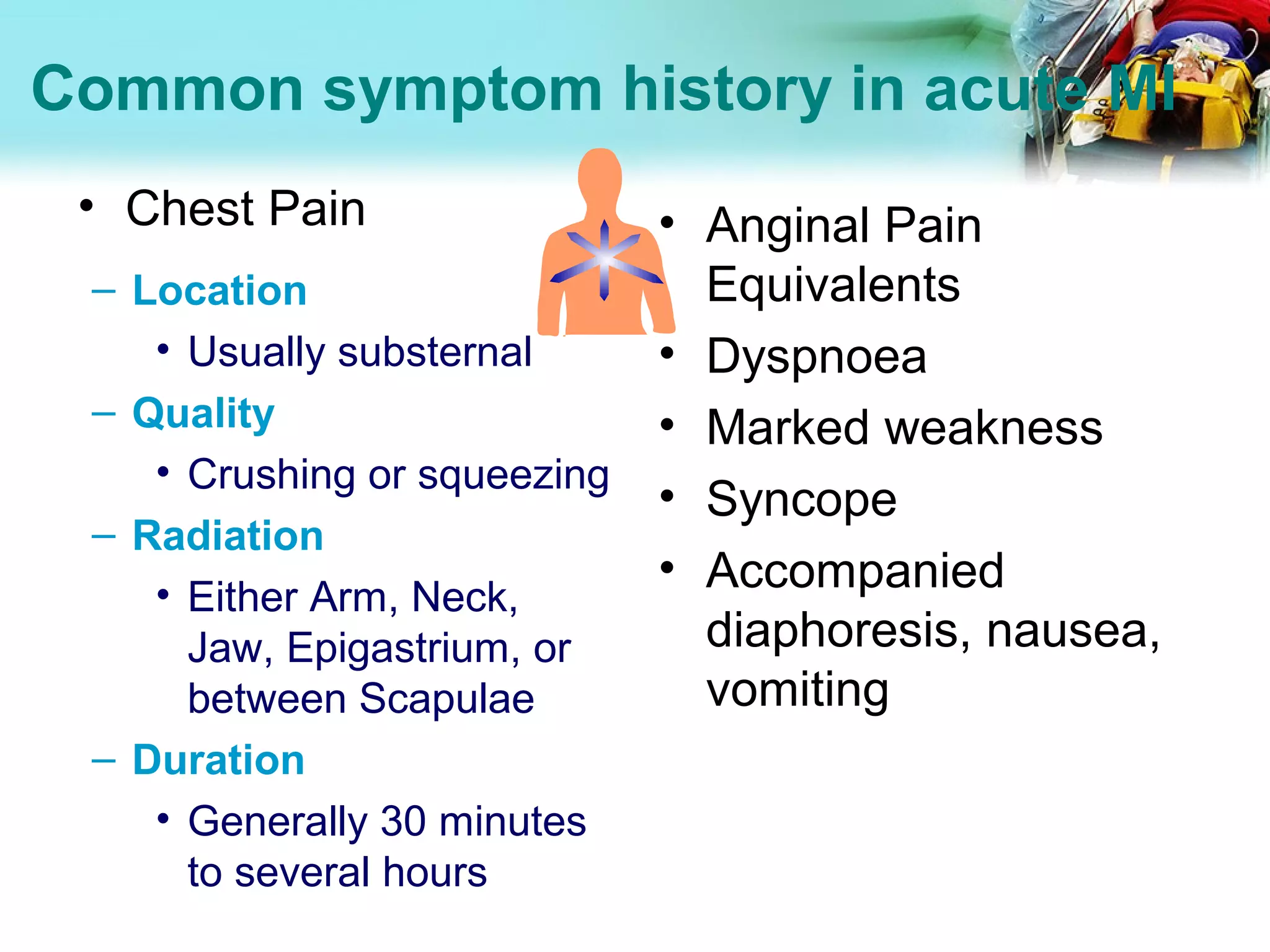 Common symptom history in acute MI

• Chest Pain
– Location
• Usually substernal
– Quality
• Crushing or squeezing
– Radiation
• Either Arm, Neck, Jaw, Epigastrium, or between Scapulae
– Duration
• Generally 30 minutes to several hours

• Anginal Pain Equivalents
• Dyspnoea
• Marked weakness
• Syncope
• Accompanied diaphoresis, nausea, vomiting